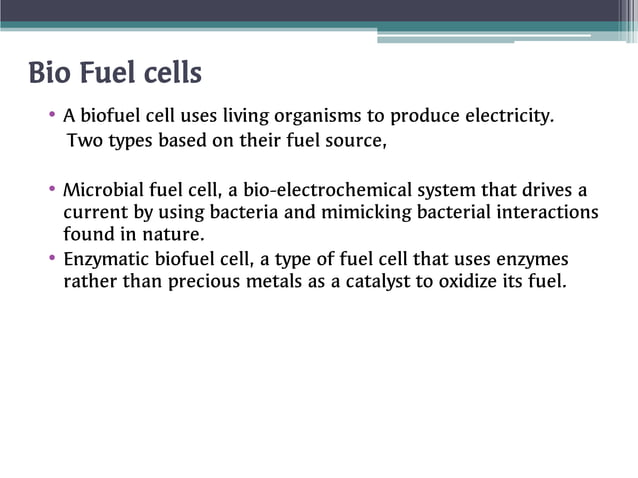 Bio Fuel cells

• A biofuel cell uses living organisms to produce electricity.
Two types based on their fuel source,

• Microbial fuel cell, a bio-electrochemical system that drives a current by using bacteria and mimicking bacterial interactions found in nature.
• Enzymatic biofuel cell, a type of fuel cell that uses enzymes rather than precious metals as a catalyst to oxidize its fuel.